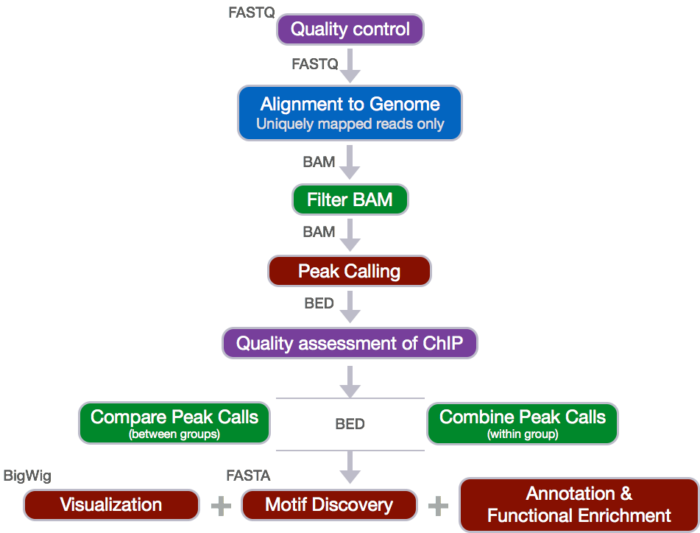 FASTQ
Quality control
FASTQ
Alignment to Genome
Uniquely mapped reads only
BAM
Filter BAM
BAM
Peak Calling
BED
Quality assessment of ChIP
Compare Peak Calls
(between groups)
BED
Combine Peak Calls
(within group)
BigWig
FASTA
Visualization + Motif Discovery + Annotation & Functional Enrichment